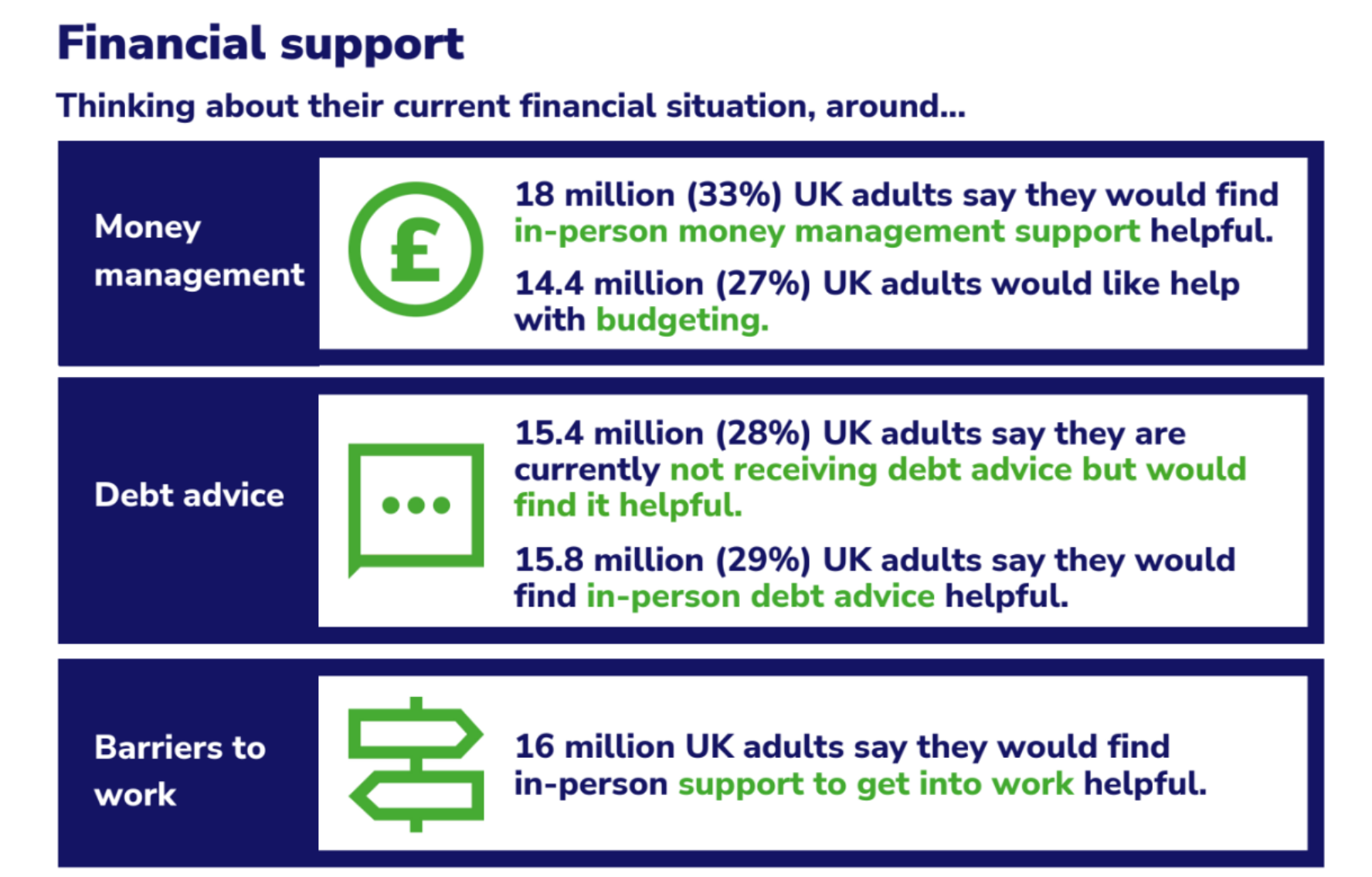 Financial support

Thinking about their current financial situation, around...

Money management

£

18 million (33%) UK adults say they would find in-person money management support helpful.

14.4 million (27%) UK adults would like help with budgeting.

Debt advice

15.4 million (28%) UK adults say they are currently not receiving debt advice but would find it helpful.

15.8 million (29%) UK adults say they would find in-person debt advice helpful.

Barriers to work

16 million UK adults say they would find in-person support to get into work helpful.